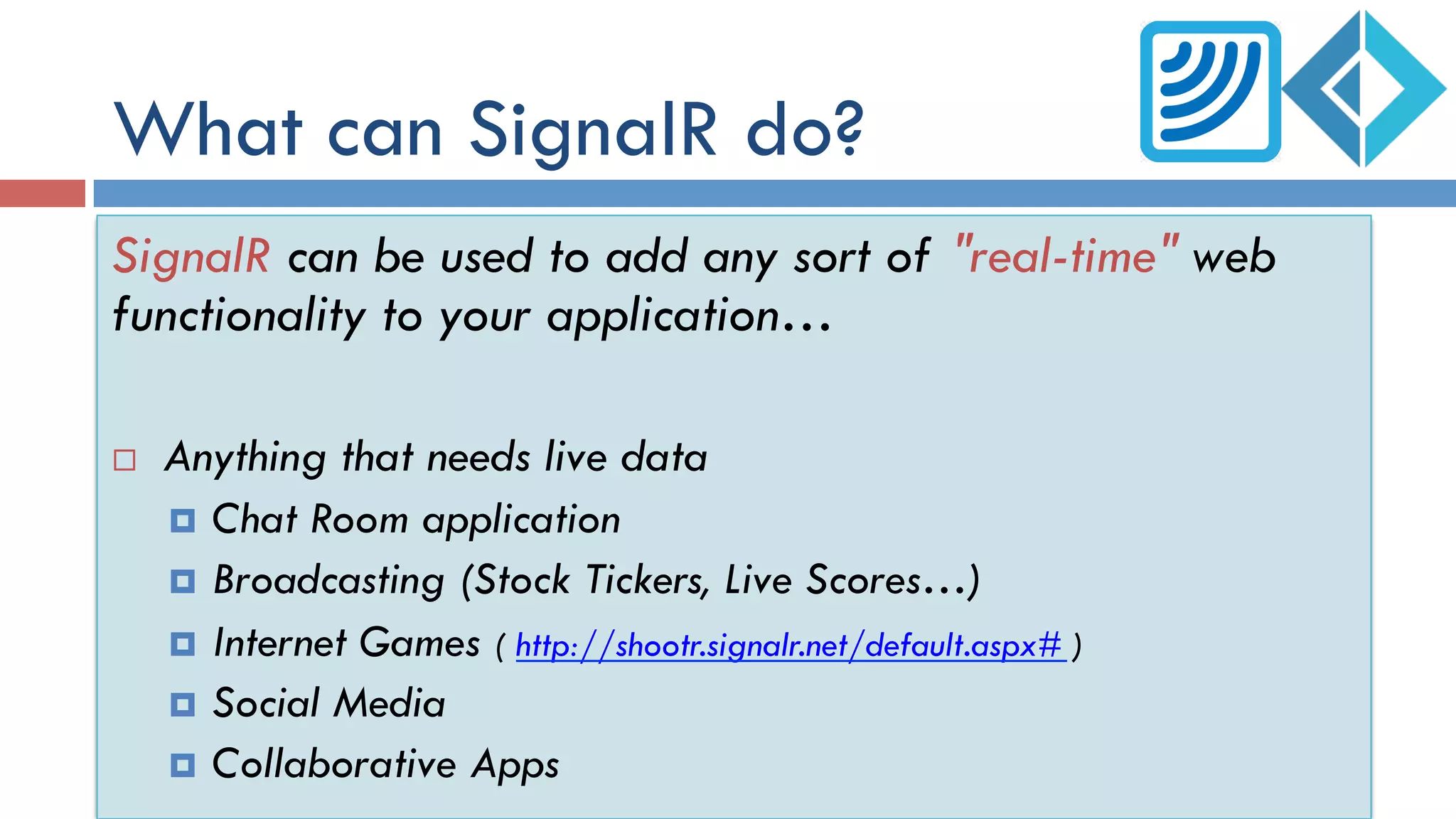 What can SignalR do?

SignalR can be used to add any sort of "real-time" web functionality to your application…

Anything that needs live data

Chat Room application

Broadcasting (Stock Tickers, Live Scores…)

Internet Games ( http://shootr.signalr.net/default.aspx# )

Social Media

Collaborative Apps